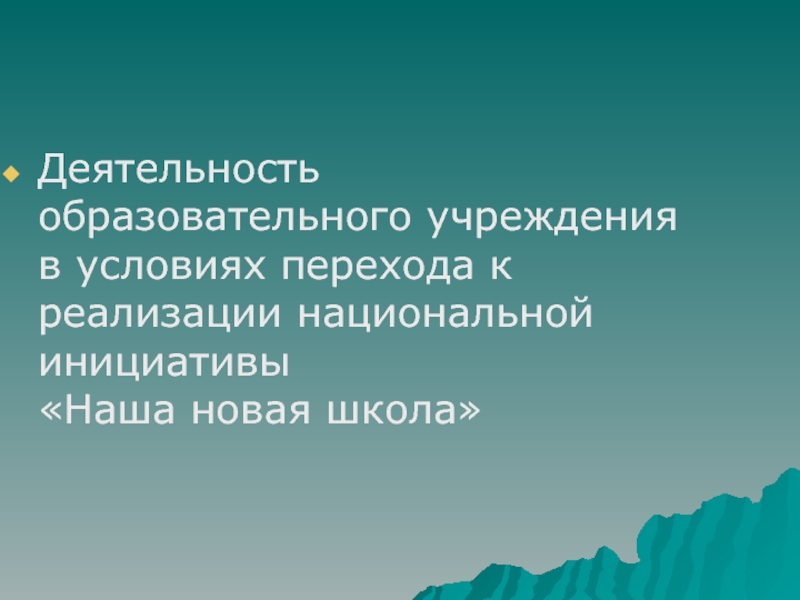 Деятельность образовательного учреждения в условиях перехода к реализации национальной инициативы
«Наша новая школа»